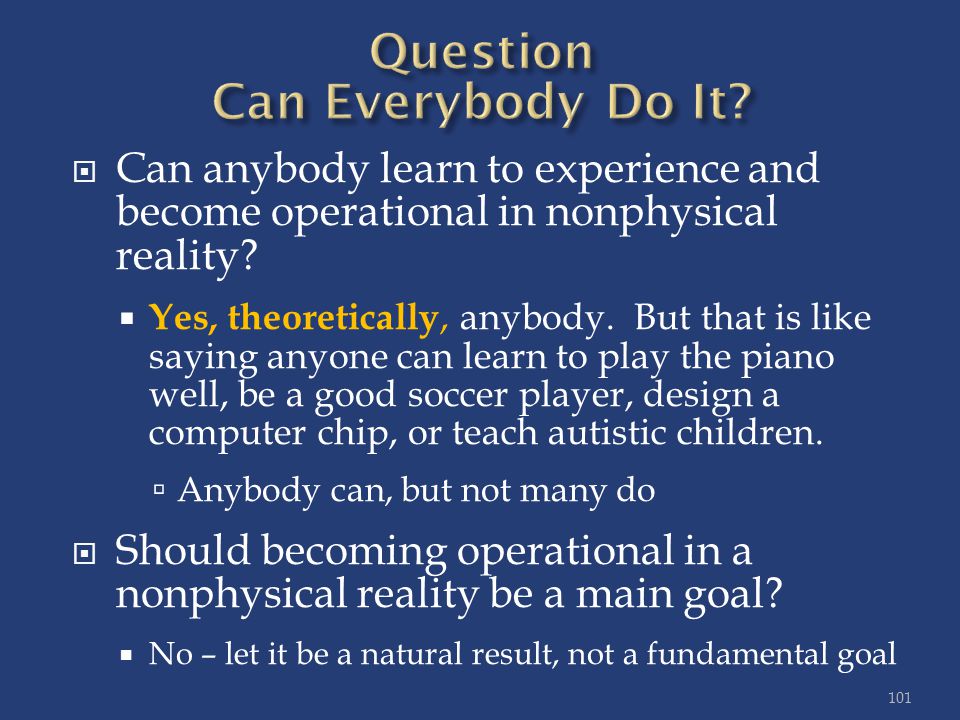 Question
Can Everybody Do It?

Can anybody learn to experience and become operational in nonphysical reality?

Yes, theoretically, anybody. But that is like saying anyone can learn to play the piano well, be a good soccer player, design a computer chip, or teach autistic children.

Anybody can, but not many do

Should becoming operational in a nonphysical reality be a main goal?

No – let it be a natural result, not a fundamental goal

101